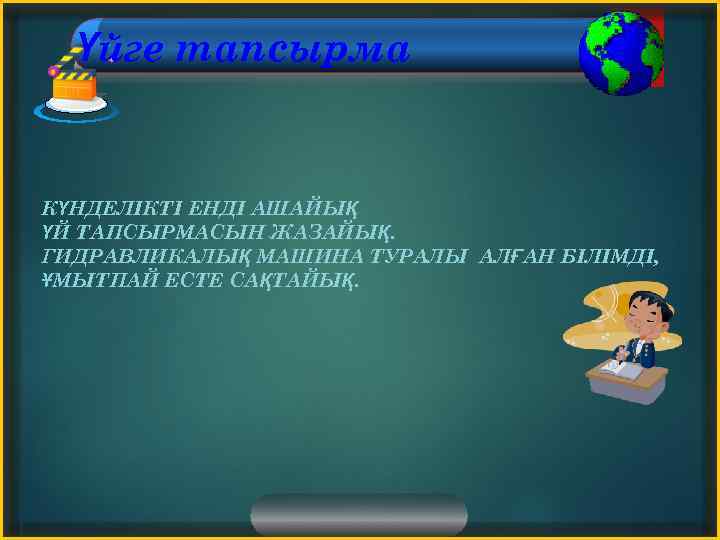 Үйге тапсырма

КҮНДЕЛІКТІ ЕНДІ АШАЙЫҚ
ҮЙ ТАПСЫРМАСЫН ЖАЗАЙЫҚ.
ГИДРАВЛИКАЛЫҚ МАШИНА ТУРАЛЫ АЛҒАН БІЛІМДІ,
ҰМЫТПАЙ ЕСТЕ САҚТАЙЫҚ.